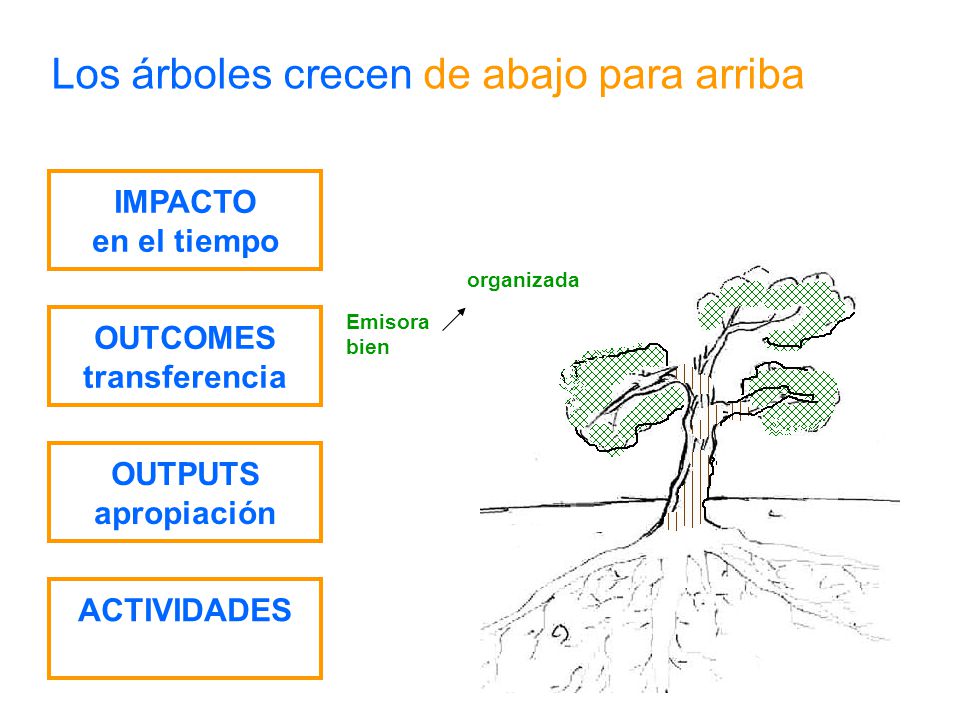 Los árboles crecen de abajo para arriba

IMPACTO
en el tiempo

OUTCOMES
transferencia

OUTPUTS
apropiación

ACTIVIDADES

Emisora
bien

organizada